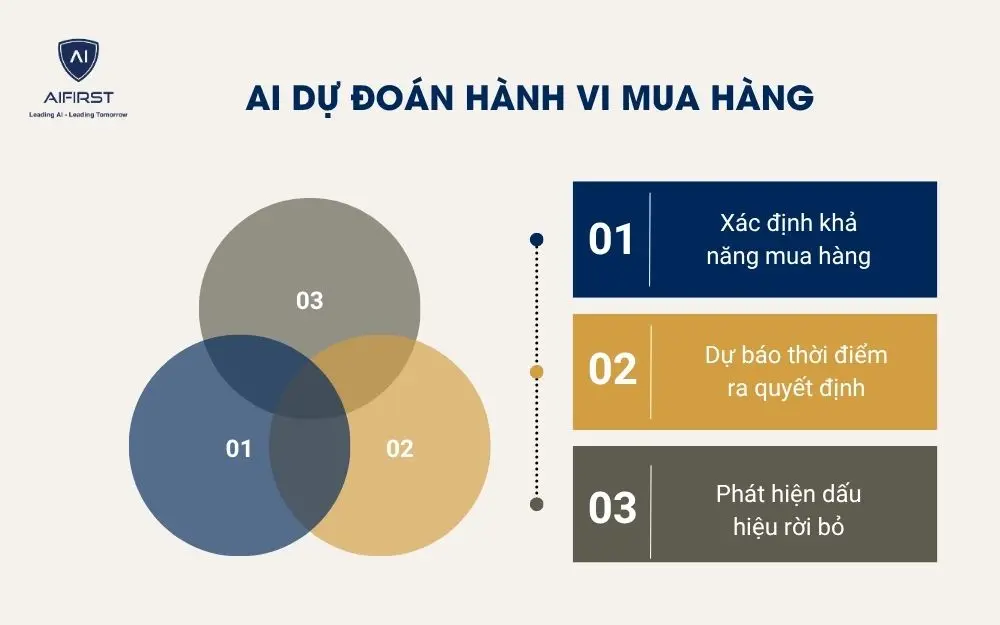 AI
AIFIRST
Leading AI - Leading Tomorrow

AI DỰ ĐOÁN HÀNH VI MUA HÀNG

03
01
02

01 Xác định khả năng mua hàng

02 Dự báo thời điểm ra quyết định

03 Phát hiện dấu hiệu rời bỏ